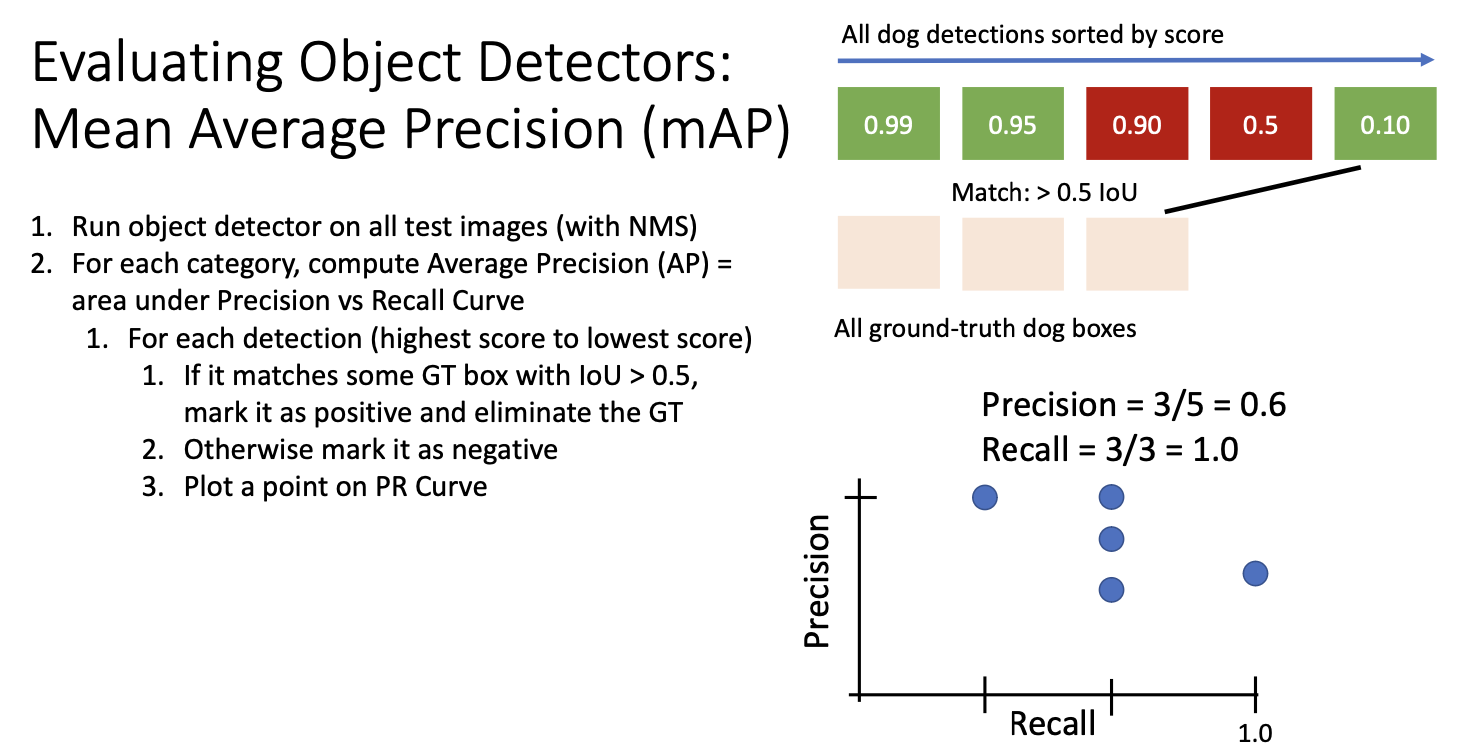 Evaluating Object Detectors: Mean Average Precision (mAP)

1. Run object detector on all test images (with NMS)
2. For each category, compute Average Precision (AP) = area under Precision vs Recall Curve
   1. For each detection (highest score to lowest score)
      1. If it matches some GT box with IoU > 0.5, mark it as positive and eliminate the GT
      2. Otherwise mark it as negative
      3. Plot a point on PR Curve

All dog detections sorted by score

0.99 0.95 0.90 0.5 0.10

Match: > 0.5 IoU

All ground-truth dog boxes

Precision = 3/5 = 0.6
Recall = 3/3 = 1.0

Precision

Recall

1.0